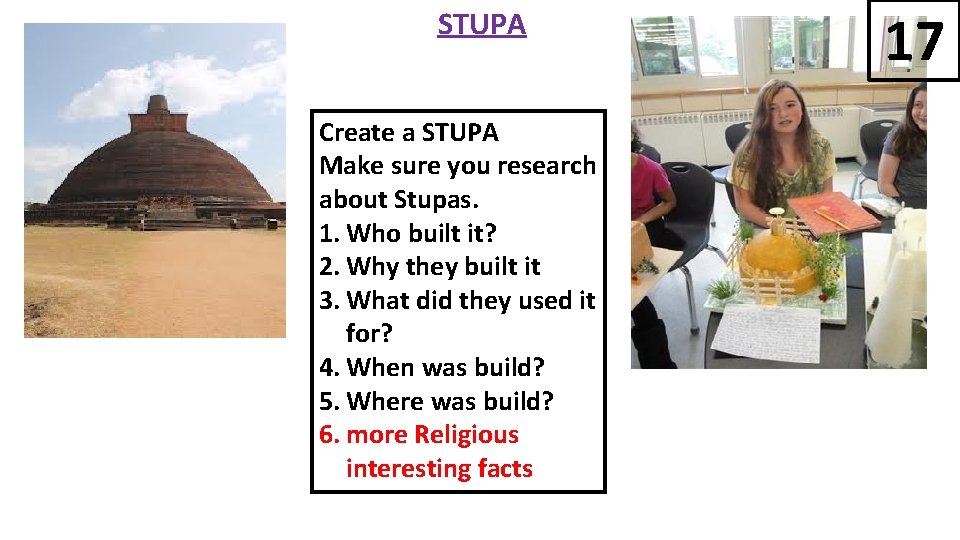 STUPA

17

Create a STUPA
Make sure you research about Stupas.
1. Who built it?
2. Why they built it
3. What did they used it for?
4. When was build?
5. Where was build?
6. more Religious interesting facts